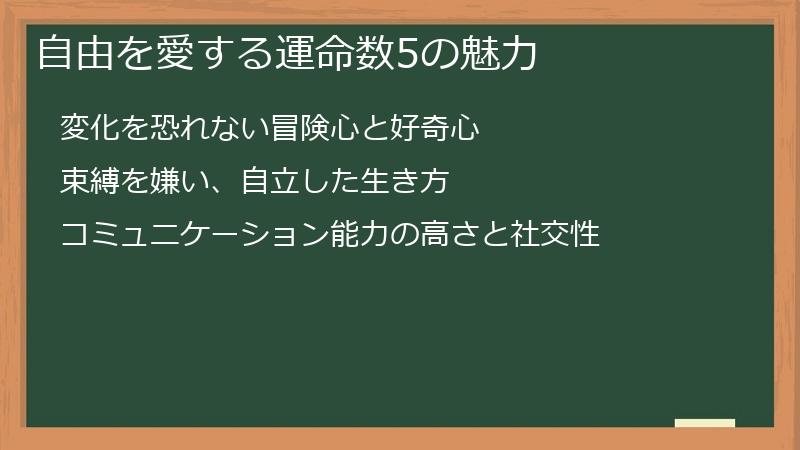 自由を愛する運命数5の魅力

変化を恐れない冒険心と好奇心

束縛を嫌い、自立した生き方

コミュニケーション能力の高さと社交性